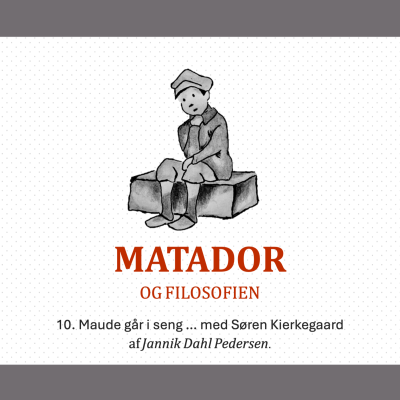 MATADOR
OG FILOSOFIEN

10. Maude går i seng ... med Søren Kierkegaard
af Jannik Dahl Pedersen.